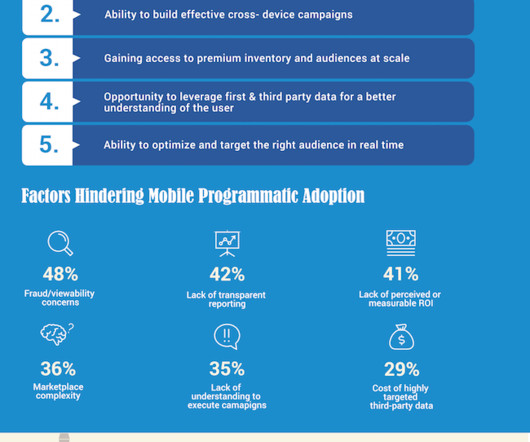 2. Ability to build effective cross- device campaigns

3. Gaining access to premium inventory and audiences at scale

4. Opportunity to leverage first & third party data for a better understanding of the user

5. Ability to optimize and target the right audience in real time

Factors Hindering Mobile Programmatic Adoption

48%
Fraud/viewability concerns

42%
Lack of transparent reporting

41%
Lack of perceived or measurable ROI

36%
Marketplace complexity

35%
Lack of understanding to execute camapigns

29%
Cost of highly targeted third-party data